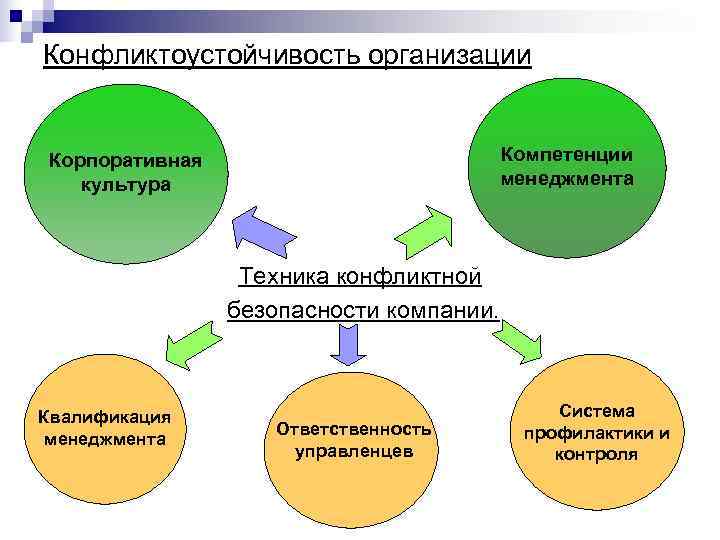 Конфликтоустойчивость организации

Корпоративная культура

Компетенции менеджмента

Техника конфликтной безопасности компании.

Квалификация менеджмента

Ответственность управленцев

Система профилактики и контроля